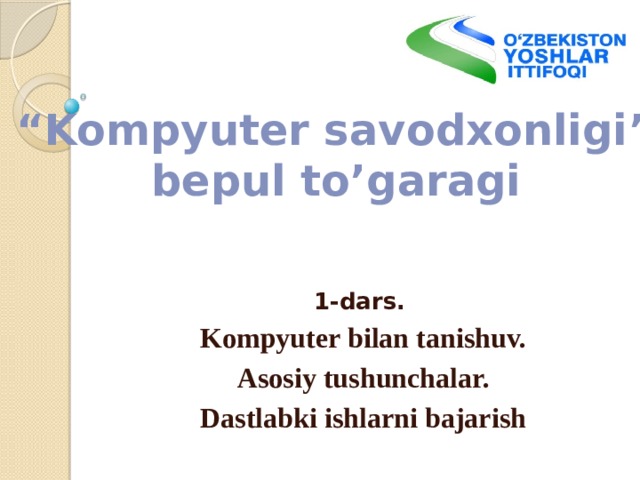 O‘ZBEKISTON
YOSHLAR
ITTIFOQI

“Kompyuter savodxonligi” bepul to’garagi

1-dars.
Kompyuter bilan tanishuv.
Asosiy tushunchalar.
Dastlabki ishlarni bajarish